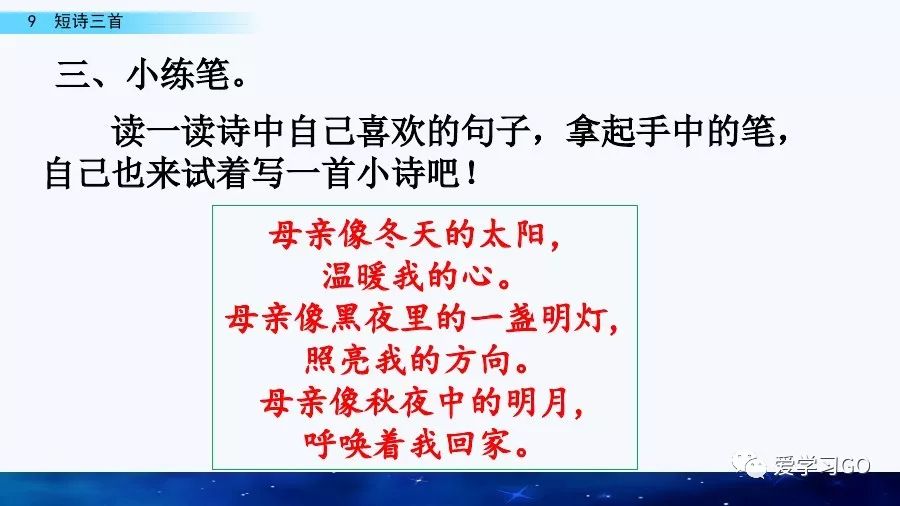 9 短诗三首

三、小练笔。

读一读诗中自己喜欢的句子，拿起手中的笔，自己也来试着写一首小诗吧！

母亲像冬天的太阳，
温暖我的心。
母亲像黑夜里的一盏明灯，
照亮我的方向。
母亲像秋夜中的明月，
呼唤着我回家。

爱学习GO